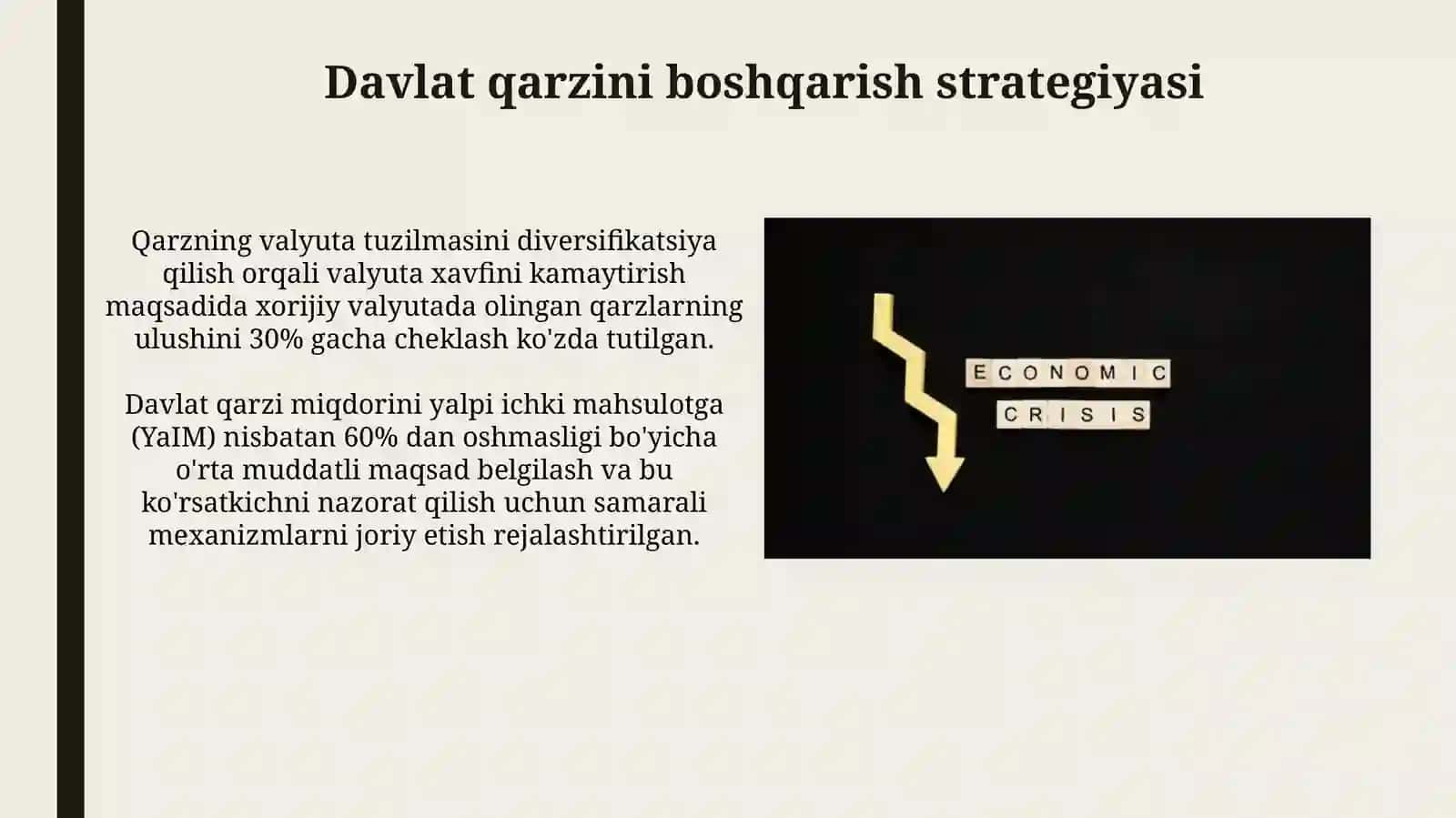 Davlat qarzini boshqarish strategiyasi

Qarzning valyuta tuzilmasini diversifikatsiya qilish orqali valyuta xavfini kamaytirish maqsadida xorijiy valyutada olingan qarzlarning ulushini 30% gacha cheklash ko'zda tutilgan.

Davlat qarzi miqdorini yalpi ichki mahsulotga (YaIM) nisbatan 60% dan oshmasligi bo'yicha o'rta muddatli maqsad belgilash va bu ko'rsatkichni nazorat qilish uchun samarali mexanizmlarni joriy etish rejalashtirilgan.

ECONOMIC
CRISIS